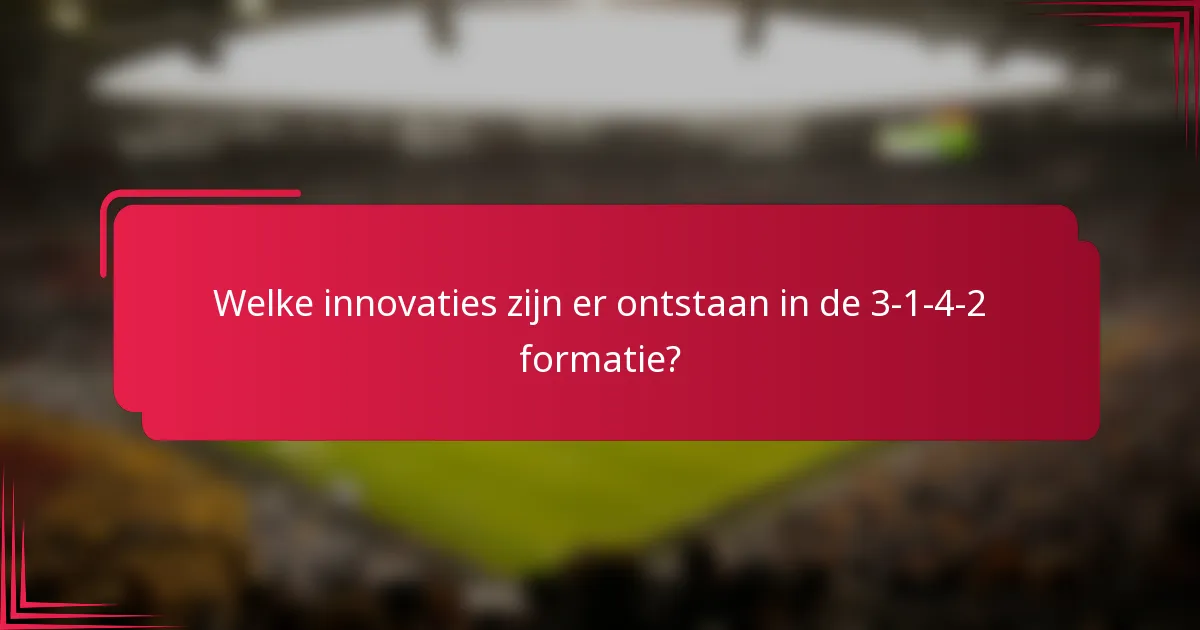 Welke innovaties zijn er ontstaan in de 3-1-4-2 formatie?